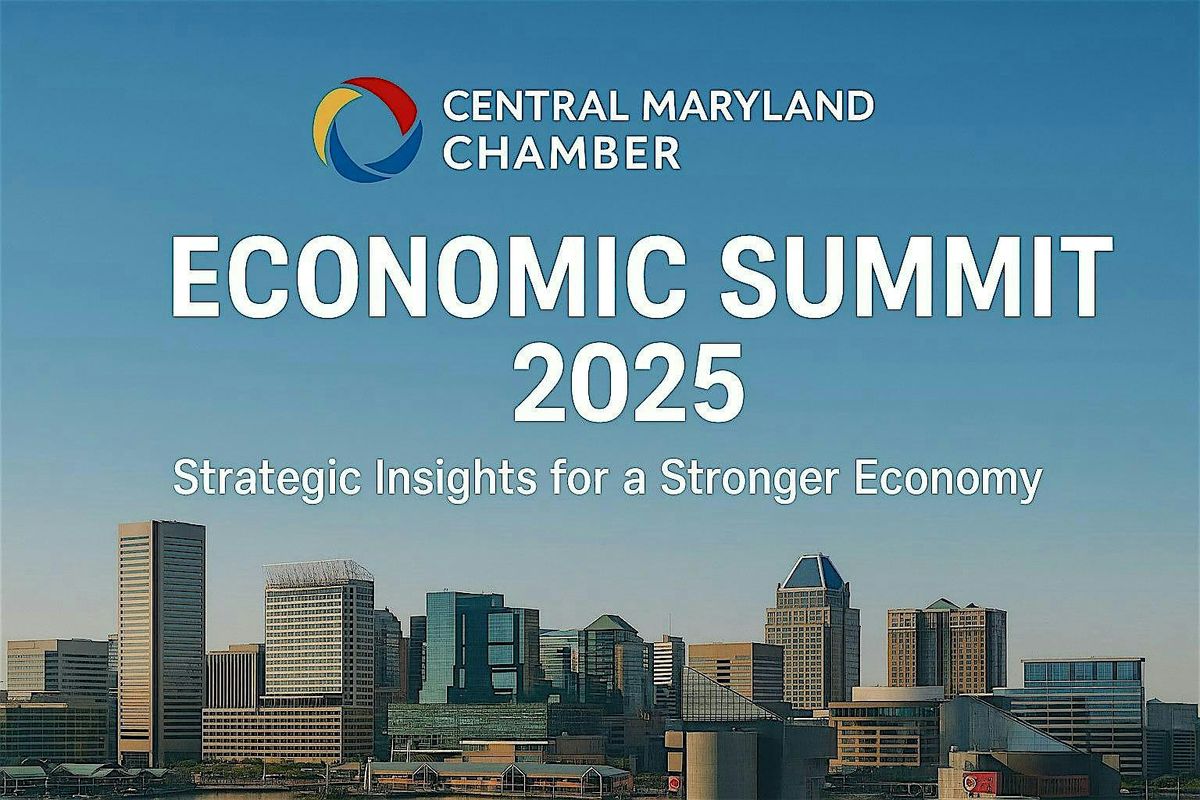 CENTRAL MARYLAND CHAMBER

ECONOMIC SUMMIT 2025

Strategic Insights for a Stronger Economy